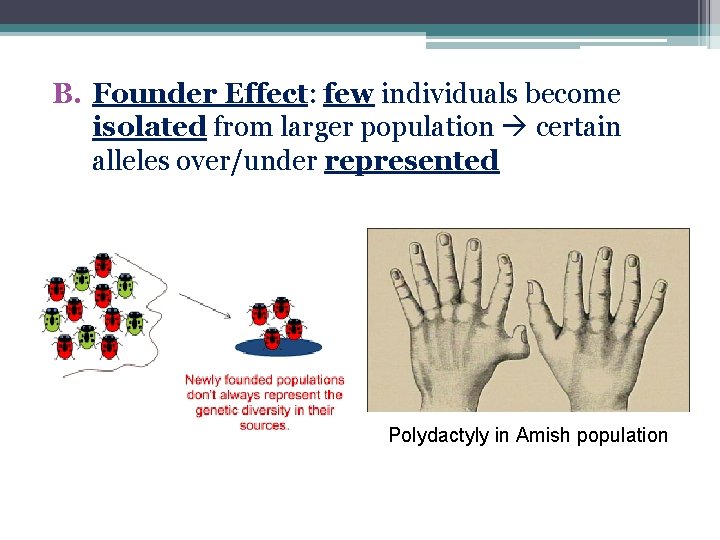 B. Founder Effect: few individuals become isolated from larger population → certain alleles over/under represented

Newly founded populations don't always represent the genetic diversity in their sources.

Polydactyly in Amish population